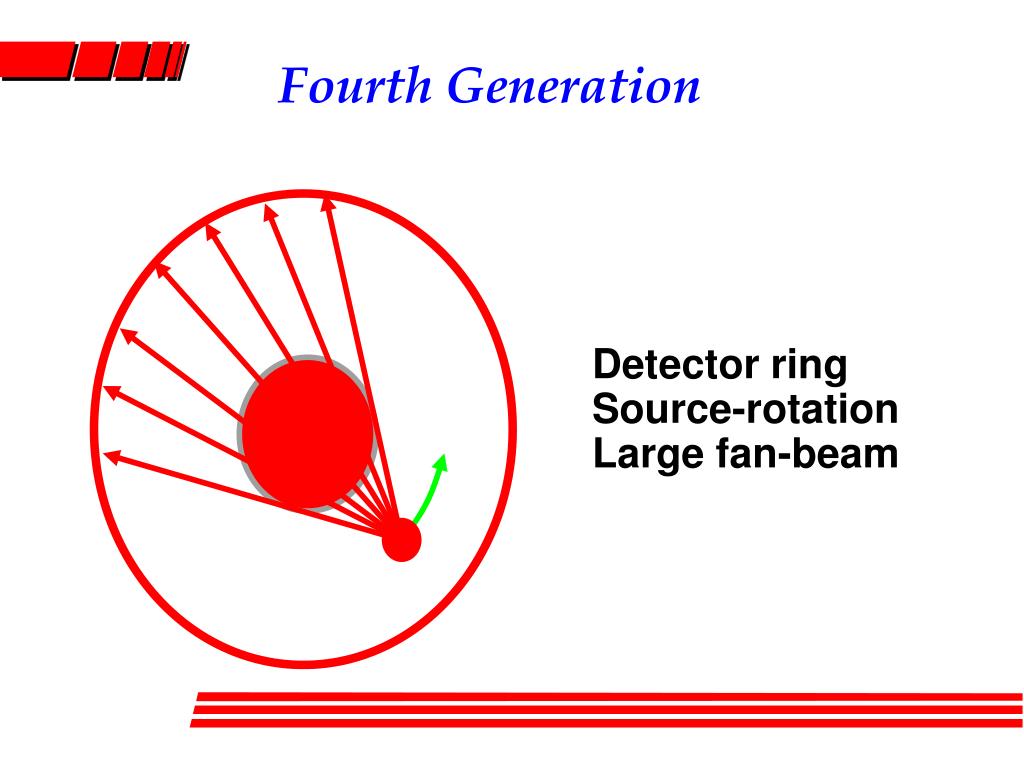 Fourth Generation

Detector ring
Source-rotation
Large fan-beam